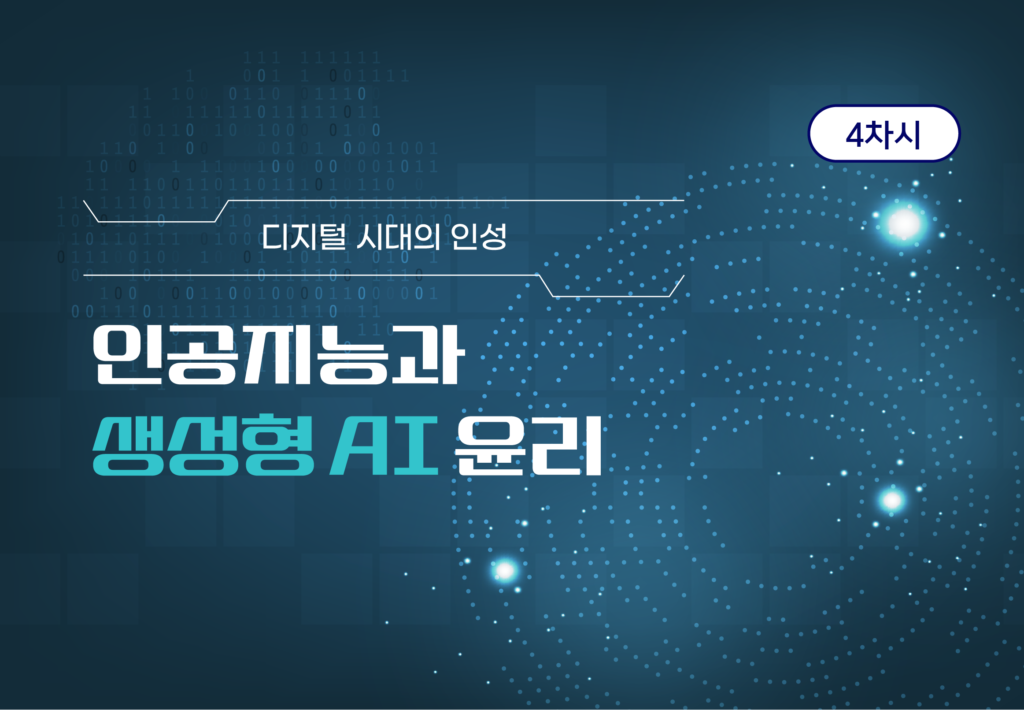 4차시

디지털 시대의 인성

인공지능과

생성형 AI 윤리